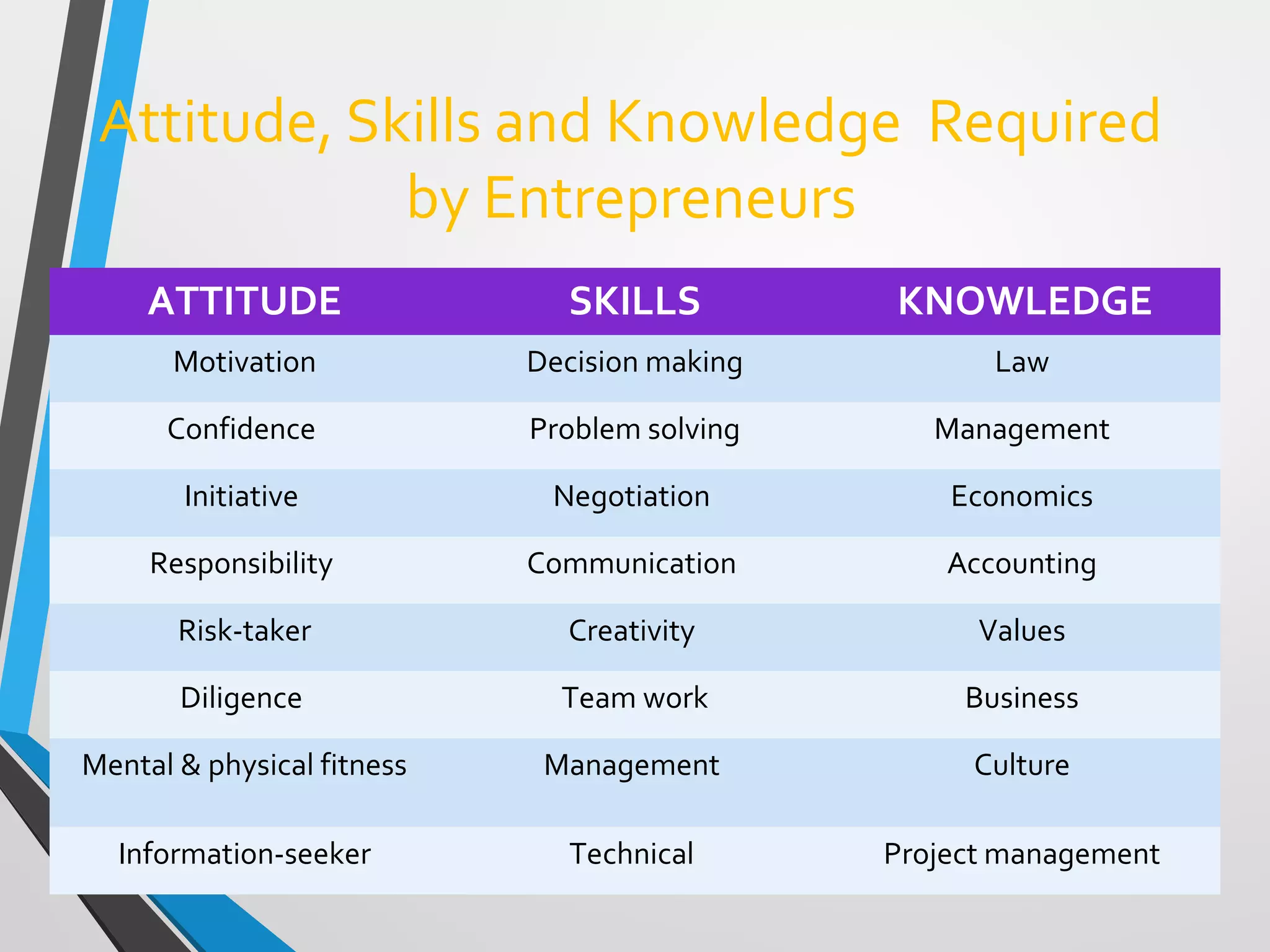 Attitude, Skills and Knowledge Required by Entrepreneurs

| ATTITUDE | SKILLS | KNOWLEDGE |
|---|---|---|
| Motivation | Decision making | Law |
| Confidence | Problem solving | Management |
| Initiative | Negotiation | Economics |
| Responsibility | Communication | Accounting |
| Risk-taker | Creativity | Values |
| Diligence | Team work | Business |
| Mental & physical fitness | Management | Culture |
| Information-seeker | Technical | Project management |